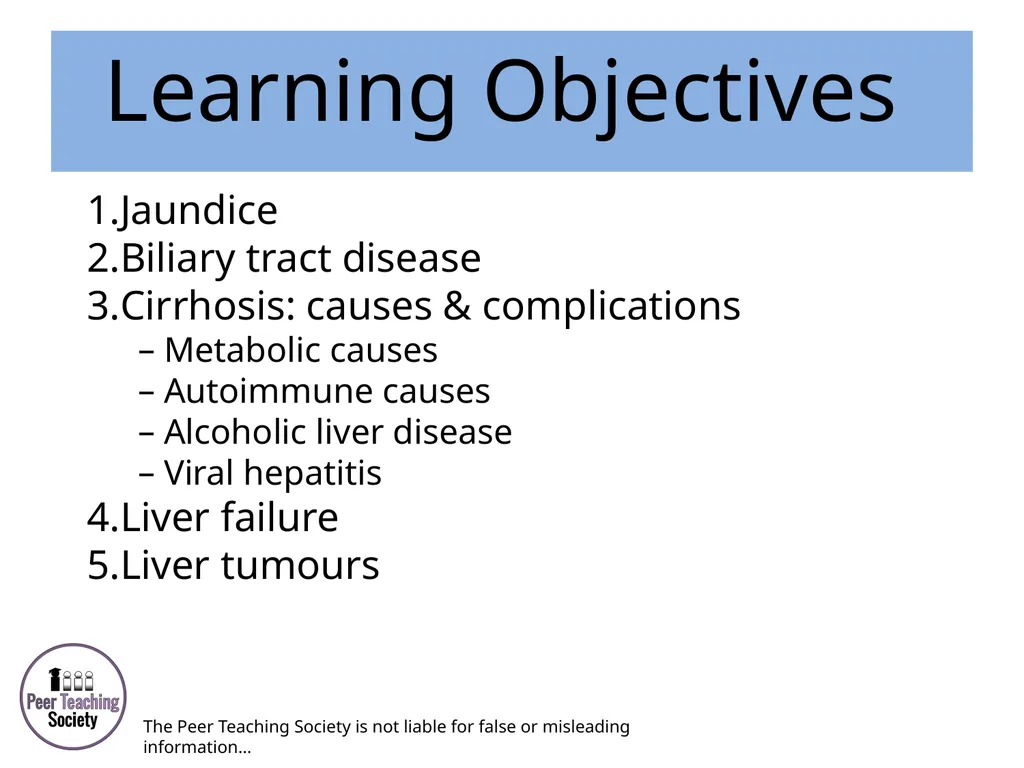 Learning Objectives

1.Jaundice
2.Biliary tract disease
3.Cirrhosis: causes & complications
– Metabolic causes
– Autoimmune causes
– Alcoholic liver disease
– Viral hepatitis
4.Liver failure
5.Liver tumours

Peer Teaching Society

The Peer Teaching Society is not liable for false or misleading information…